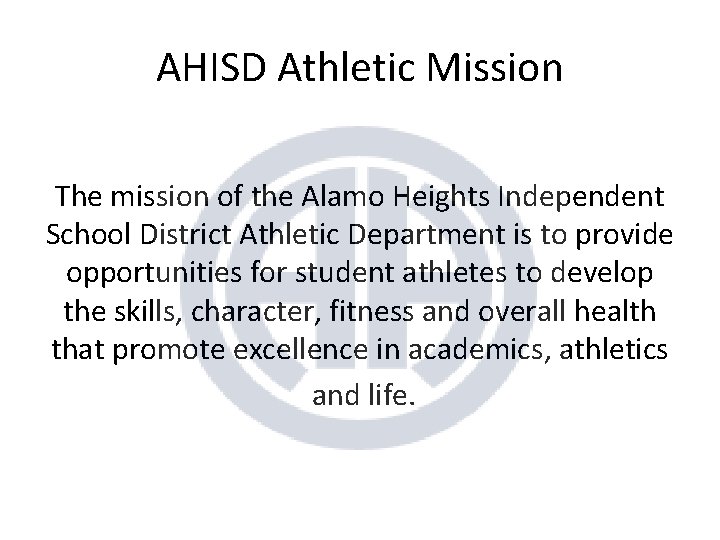 AHISD Athletic Mission

The mission of the Alamo Heights Independent School District Athletic Department is to provide opportunities for student athletes to develop the skills, character, fitness and overall health that promote excellence in academics, athletics and life.